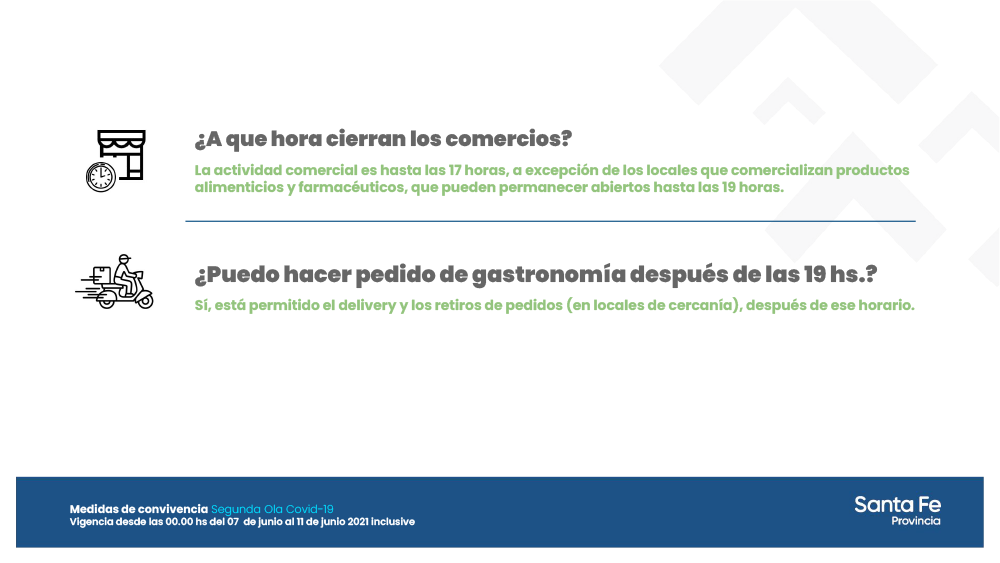 ¿A que hora cierran los comercios?

La actividad comercial es hasta las 17 horas, a excepción de los locales que comercializan productos alimenticios y farmacéuticos, que pueden permanecer abiertos hasta las 19 horas.

¿Puedo hacer pedido de gastronomía después de las 19 hs.?

Sí, está permitido el delivery y los retiros de pedidos (en locales de cercanía), después de ese horario.

Medidas de convivencia Segunda Ola Covid-19
Vigencia desde las 00.00 hs del 07 de junio al 11 de junio 2021 inclusive

Santa Fe
Provincia